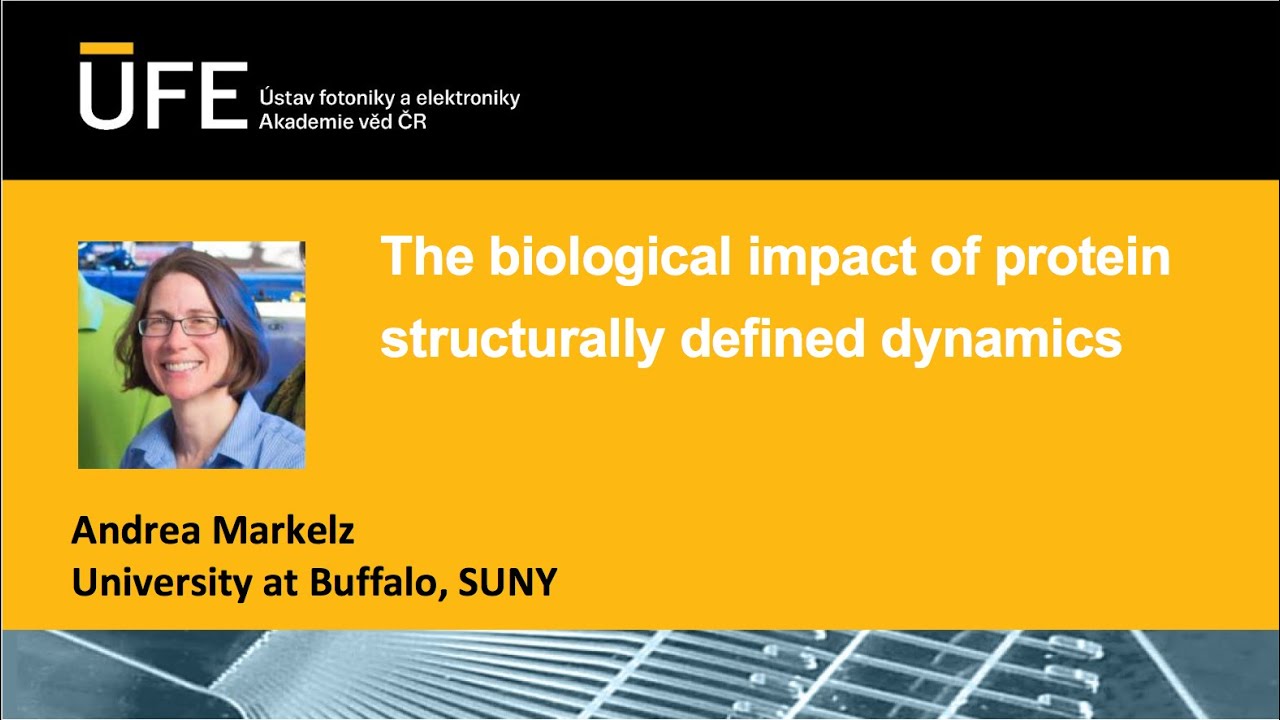 ŪFE Ústav fotoniky a elektroniky
Akademie věd ČR

The biological impact of protein structurally defined dynamics

Andrea Markelz
University at Buffalo, SUNY